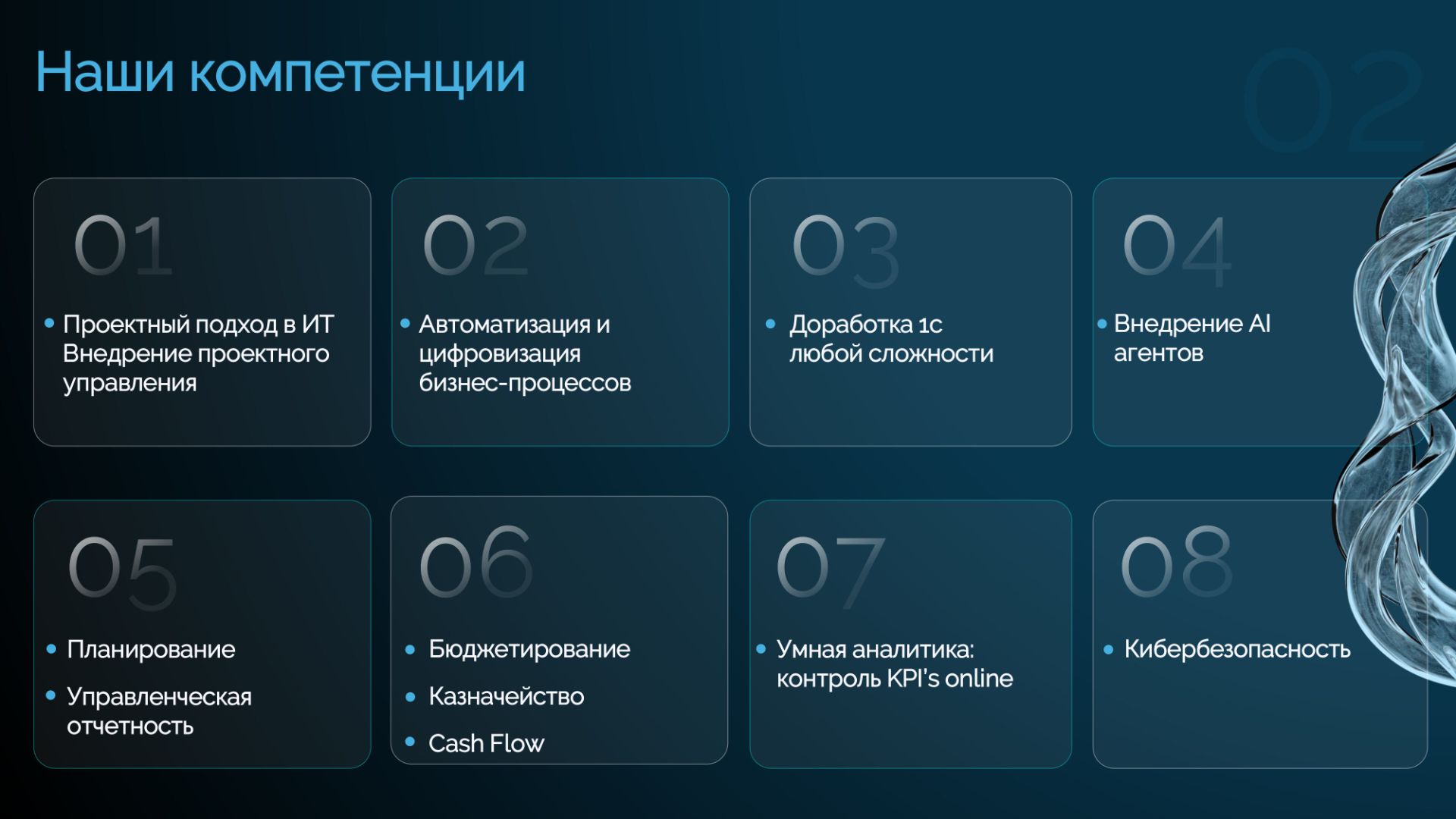 Наши компетенции

02

01

• Проектный подход в ИТ Внедрение проектного управления

02

• Автоматизация и цифровизация бизнес-процессов

03

• Доработка 1с любой сложности

04

• Внедрение AI агентов

05

• Планирование

• Управленческая отчетность

06

• Бюджетирование

• Казначейство

• Cash Flow

07

• Умная аналитика: контроль KPI's online

08

• Кибербезопасность